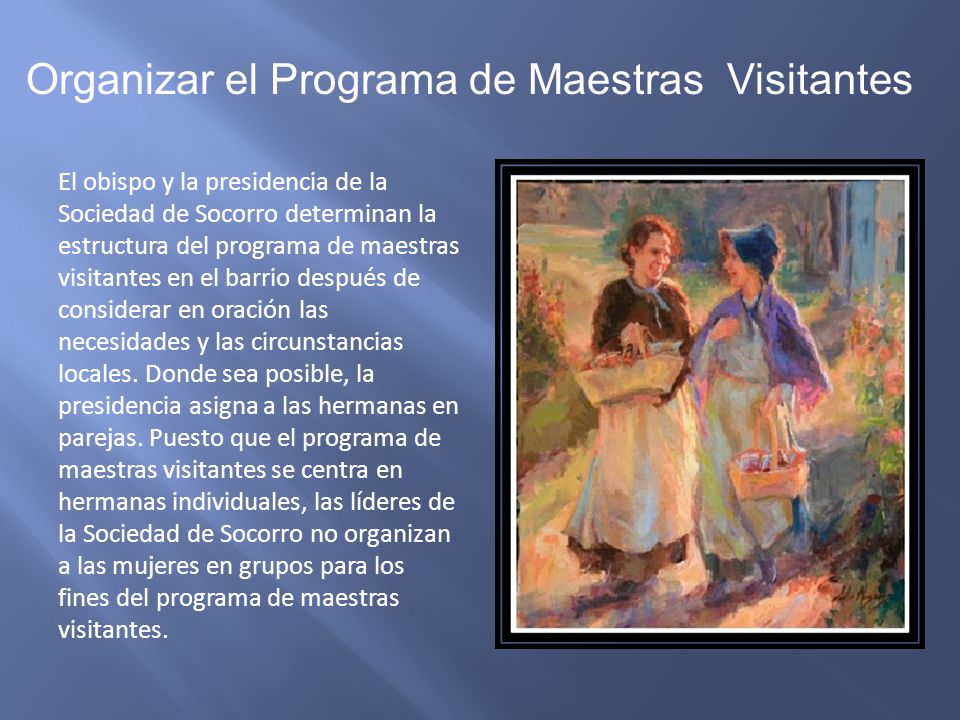 Organizar el Programa de Maestras Visitantes

El obispo y la presidencia de la Sociedad de Socorro determinan la estructura del programa de maestras visitantes en el barrio después de considerar en oración las necesidades y las circunstancias locales. Donde sea posible, la presidencia asigna a las hermanas en parejas. Puesto que el programa de maestras visitantes se centra en hermanas individuales, las líderes de la Sociedad de Socorro no organizan a las mujeres en grupos para los fines del programa de maestras visitantes.